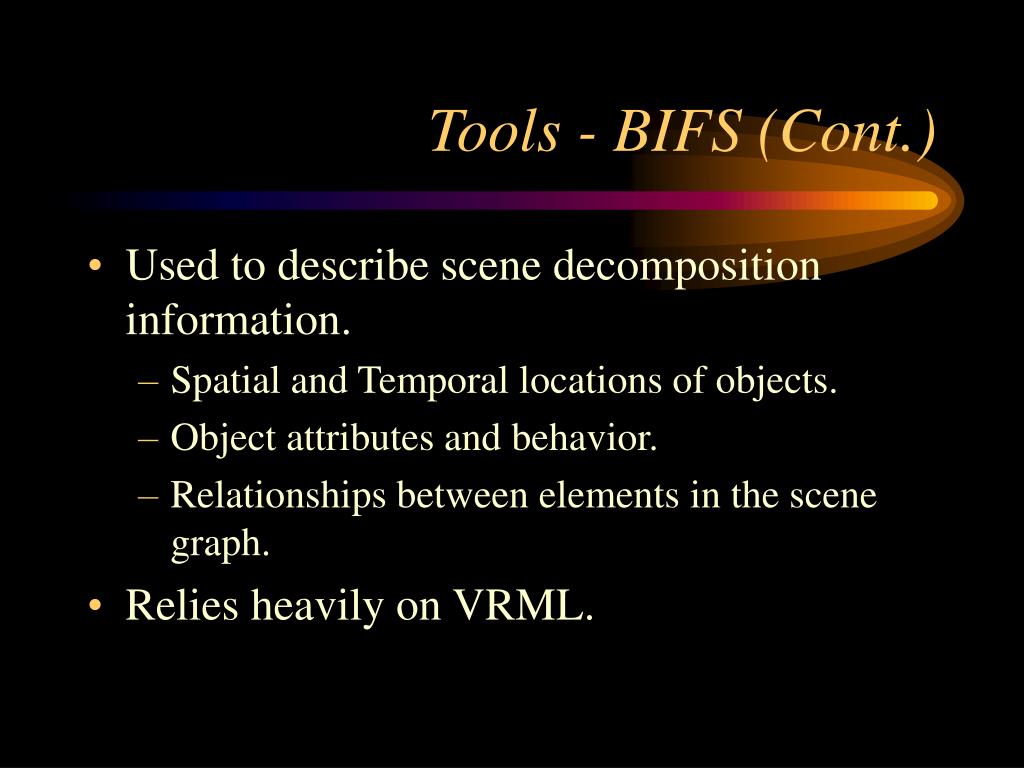 Tools - BIFS (Cont.)

• Used to describe scene decomposition information.
– Spatial and Temporal locations of objects.
– Object attributes and behavior.
– Relationships between elements in the scene graph.
• Relies heavily on VRML.